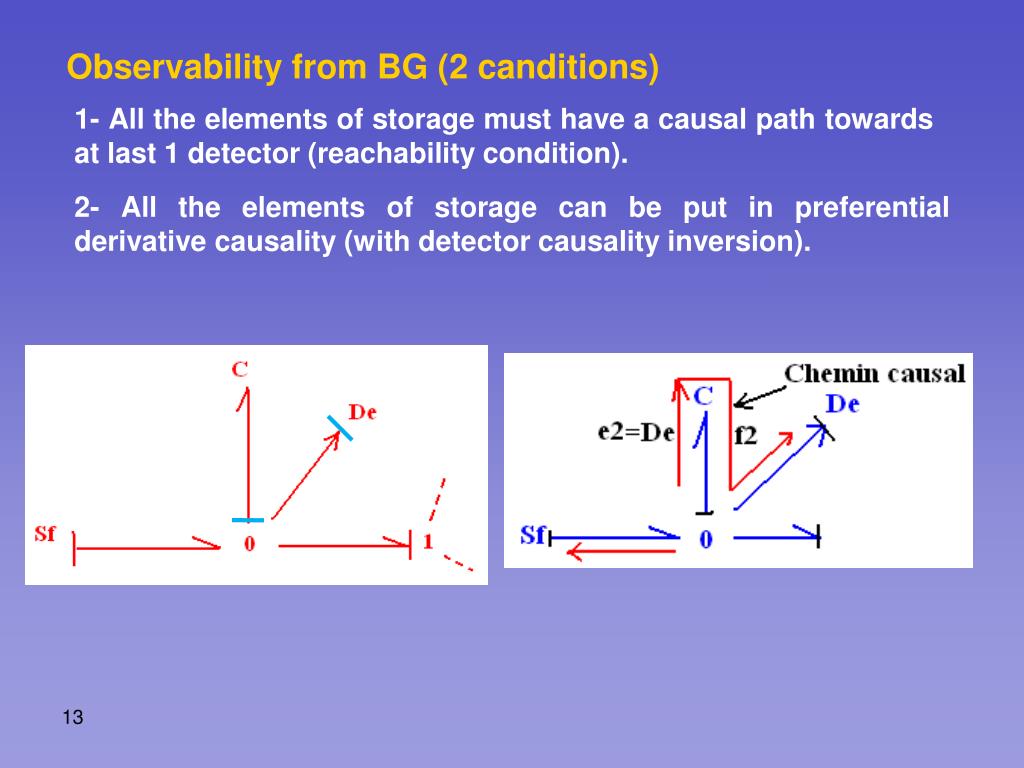 Observability from BG (2 canditions)

1- All the elements of storage must have a causal path towards at last 1 detector (reachability condition).

2- All the elements of storage can be put in preferential derivative causality (with detector causality inversion).

C
De
Sf
0
1

Chemin causal
C
De
e2=De
f2
Sf
0

13